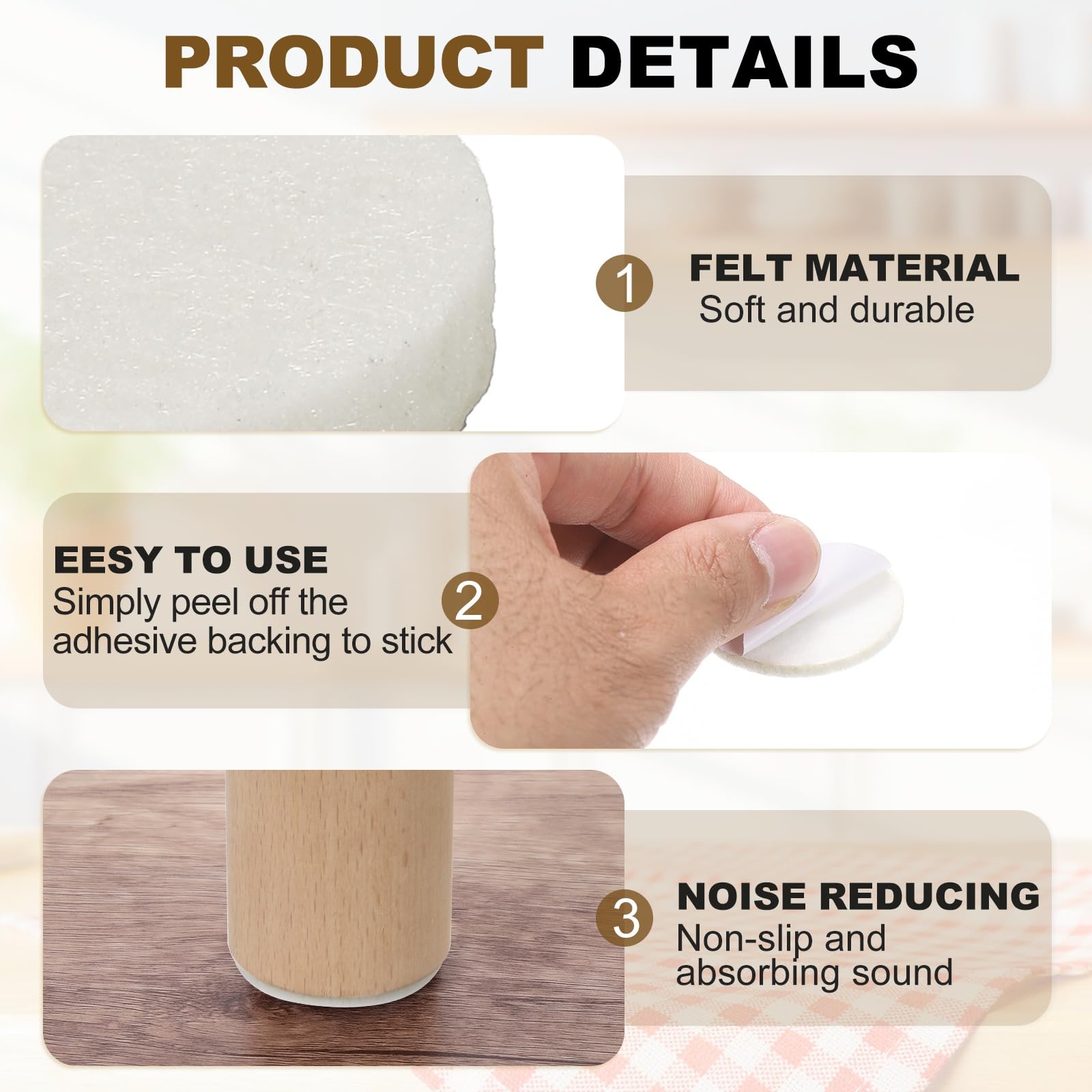 PRODUCT DETAILS

1 FELT MATERIAL
Soft and durable

EESY TO USE
Simply peel off the adhesive backing to stick 2

3 NOISE REDUCING
Non-slip and absorbing sound